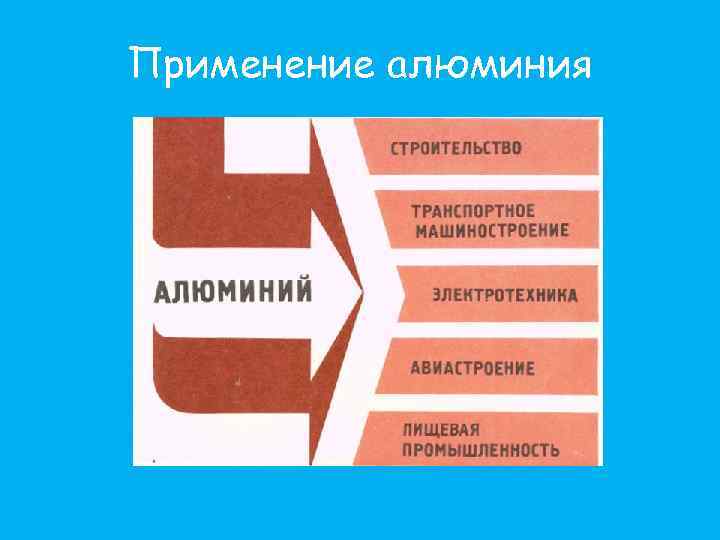 Применение алюминия

АЛЮМИНИЙ

СТРОИТЕЛЬСТВО

ТРАНСПОРТНОЕ МАШИНОСТРОЕНИЕ

ЭЛЕКТРОТЕХНИКА

АВИАСТРОЕНИЕ

ПИЩЕВАЯ ПРОМЫШЛЕННОСТЬ